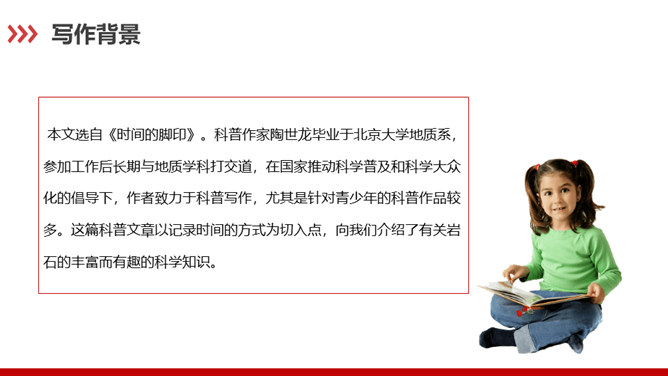 写作背景

本文选自《时间的脚印》。科普作家陶世龙毕业于北京大学地质系，参加工作后长期与地质学科打交道，在国家推动科学普及和科学大众化的倡导下，作者致力于科普写作，尤其是针对青少年的科普作品较多。这篇科普文章以记录时间的方式为切入点，向我们介绍了有关岩石的丰富而有趣的科学知识。